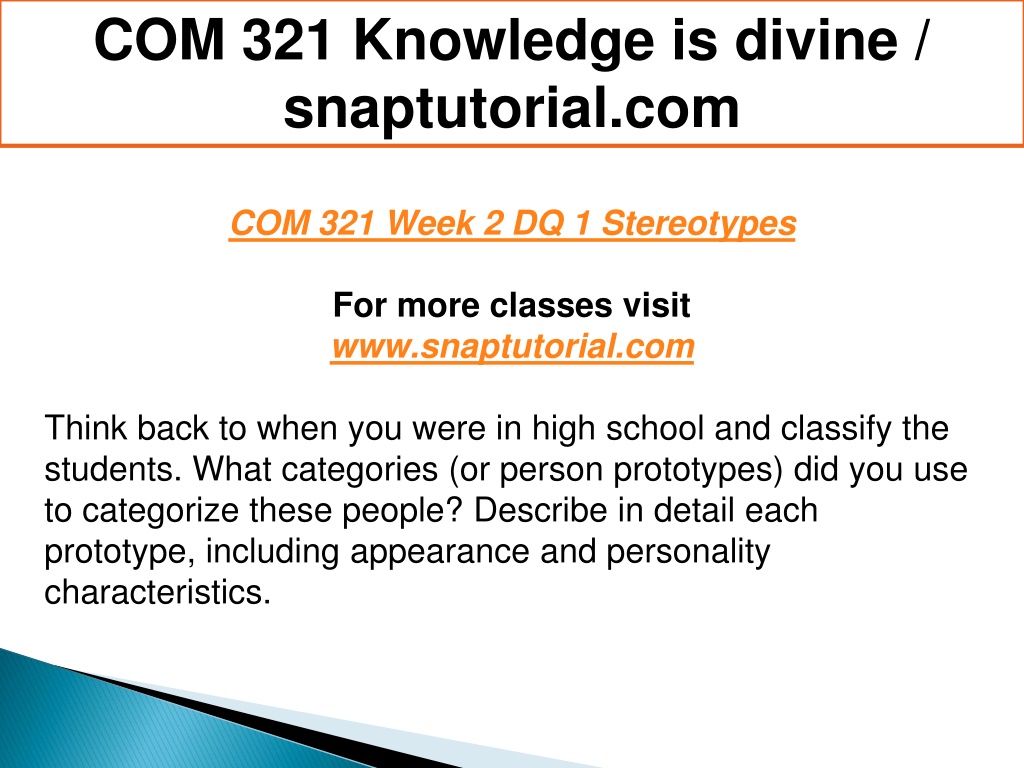 COM 321 Knowledge is divine / snaptutorial.com

COM 321 Week 2 DQ 1 Stereotypes

For more classes visit
www.snaptutorial.com

Think back to when you were in high school and classify the students. What categories (or person prototypes) did you use to categorize these people? Describe in detail each prototype, including appearance and personality characteristics.